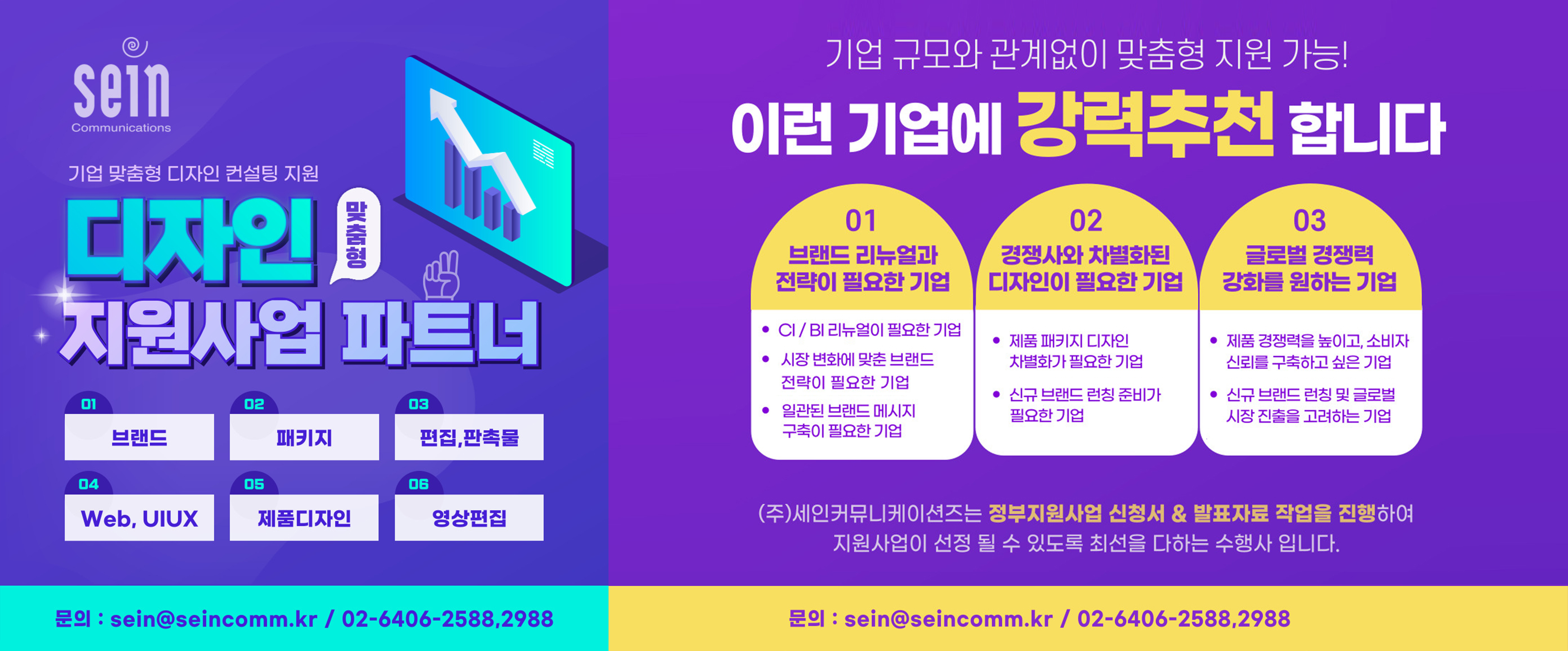 sein
Communications

기업 맞춤형 디자인 컨설팅 지원
디자인 맞춤형
지원사업 파트너

01
브랜드
02
패키지
03
편집,판촉물
04
Web, UIUX
05
제품디자인
06
영상편집

문의 : sein@seincomm.kr / 02-6406-2588,2988

기업 규모와 관계없이 맞춤형 지원 가능!
이런 기업에 강력추천 합니다

01
브랜드 리뉴얼과 전략이 필요한 기업
• CI / BI 리뉴얼이 필요한 기업
• 시장 변화에 맞춘 브랜드 전략이 필요한 기업
• 일관된 브랜드 메시지 구축이 필요한 기업

02
경쟁사와 차별화된 디자인이 필요한 기업
• 제품 패키지 디자인 차별화가 필요한 기업
• 신규 브랜드 런칭 준비가 필요한 기업

03
글로벌 경쟁력 강화를 원하는 기업
• 제품 경쟁력을 높이고, 소비자 신뢰를 구축하고 싶은 기업
• 신규 브랜드 런칭 및 글로벌 시장 진출을 고려하는 기업

(주)세인커뮤니케이션즈는 정부지원사업 신청서 & 발표자료 작업을 진행하여 지원사업이 선정 될 수 있도록 최선을 다하는 수행사 입니다.

문의 : sein@seincomm.kr / 02-6406-2588,2988